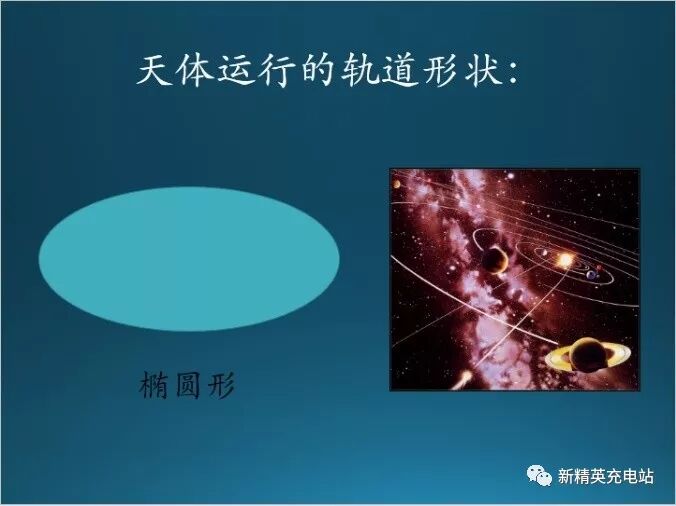 天体运行的轨道形状:

椭圆形

新精英充电站